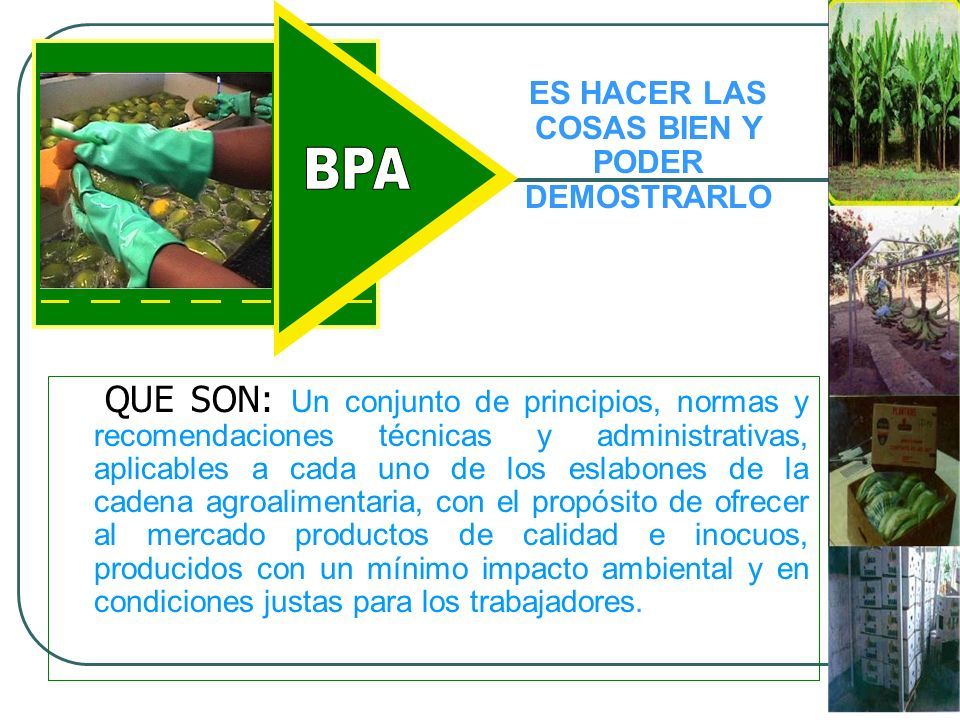 BPA

ES HACER LAS COSAS BIEN Y PODER DEMOSTRARLO

QUE SON: Un conjunto de principios, normas y recomendaciones técnicas y administrativas, aplicables a cada uno de los eslabones de la cadena agroalimentaria, con el propósito de ofrecer al mercado productos de calidad e inocuos, producidos con un mínimo impacto ambiental y en condiciones justas para los trabajadores.